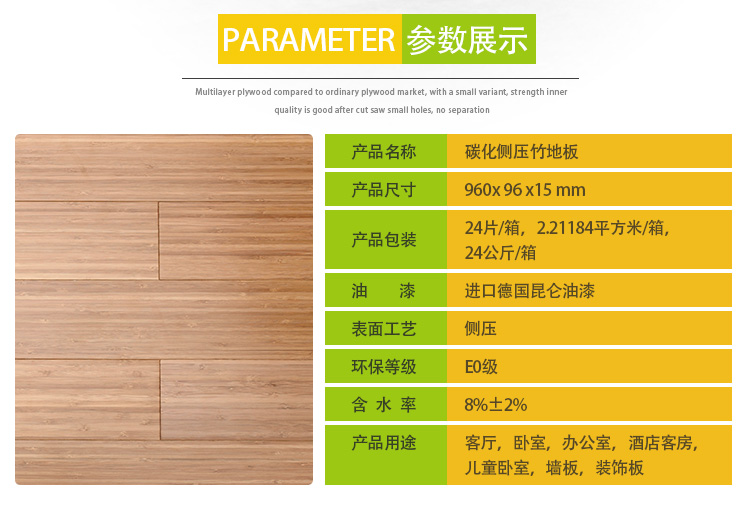 PARAMETER 参数展示

Multilayer plywood compared to ordinary plywood market, with a small variant, strength inner quality is good after cut saw small holes, no separation

| 产品名称 | 碳化侧压竹地板 |
|---|---|
| 产品尺寸 | 960x 96 x15 mm |
| 产品包装 | 24片/箱，2.21184平方米/箱，24公斤/箱 |
| 油　漆 | 进口德国昆仑油漆 |
| 表面工艺 | 侧压 |
| 环保等级 | E0级 |
| 含 水 率 | 8%±2% |
| 产品用途 | 客厅，卧室，办公室，酒店客房，儿童卧室，墙板，装饰板 |